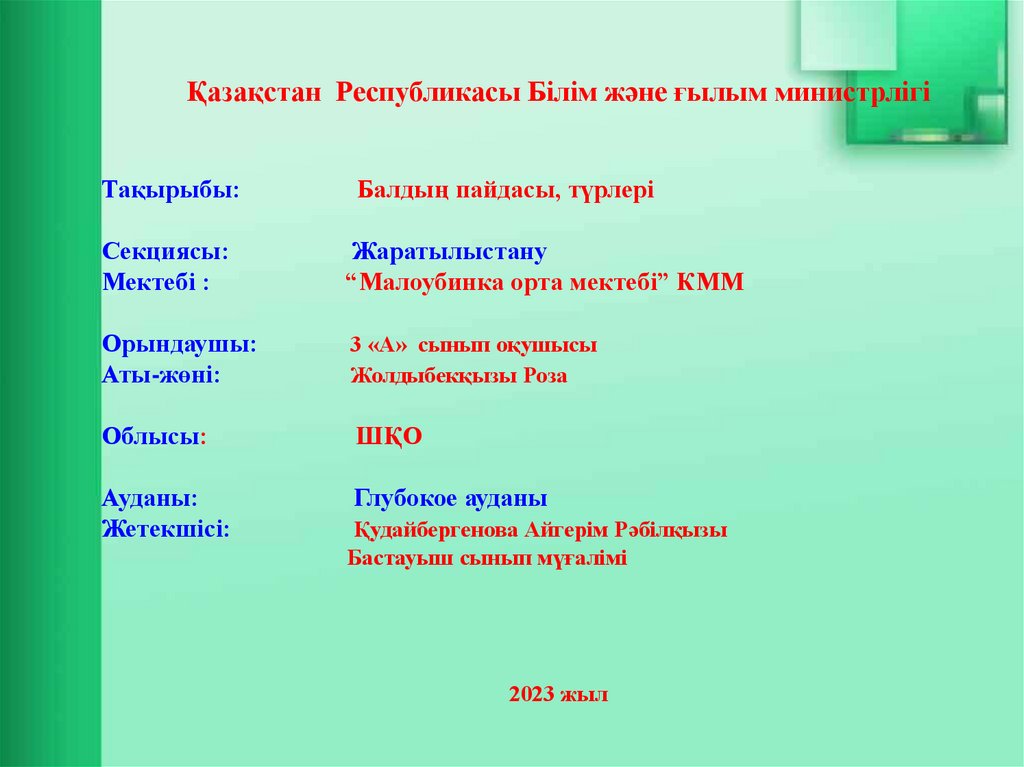 Қазақстан Республикасы Білім және ғылым министрлігі

Тақырыбы: Балдың пайдасы, түрлері

Секциясы: Жаратылыстану
Мектебі : “Малоубинка орта мектебі” КММ

Орындаушы: 3 «А» сынып оқушысы
Аты-жөні: Жолдыбекқызы Роза

Облысы: ШҚО

Ауданы: Глубокое ауданы
Жетекшісі: Құдайбергенова Айгерім Рәбілқызы
Бастауыш сынып мұғалімі

2023 жыл